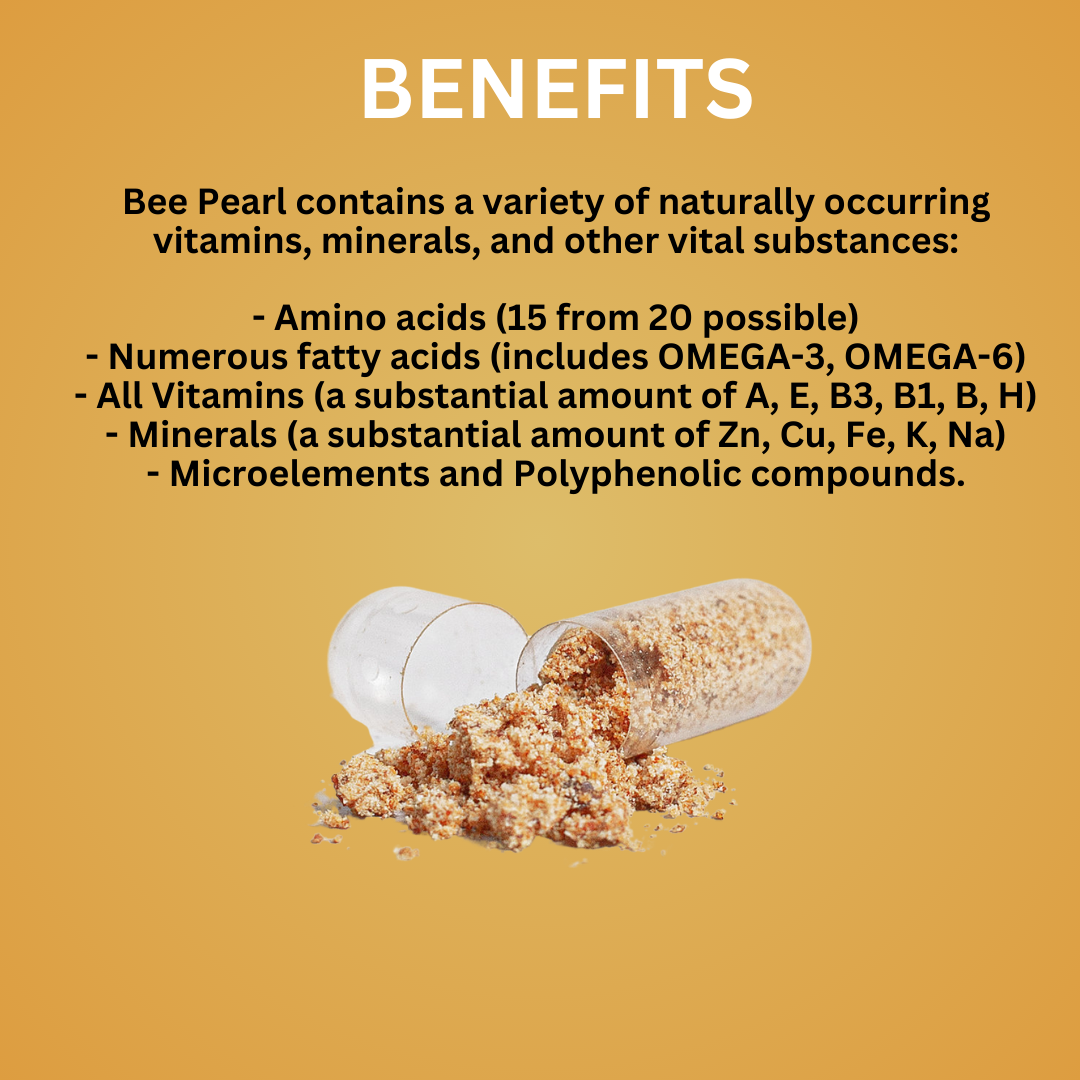 BENEFITS

Bee Pearl contains a variety of naturally occurring vitamins, minerals, and other vital substances:

- Amino acids (15 from 20 possible)
- Numerous fatty acids (includes OMEGA-3, OMEGA-6)
- All Vitamins (a substantial amount of A, E, B3, B1, B, H)
- Minerals (a substantial amount of Zn, Cu, Fe, K, Na)
- Microelements and Polyphenolic compounds.